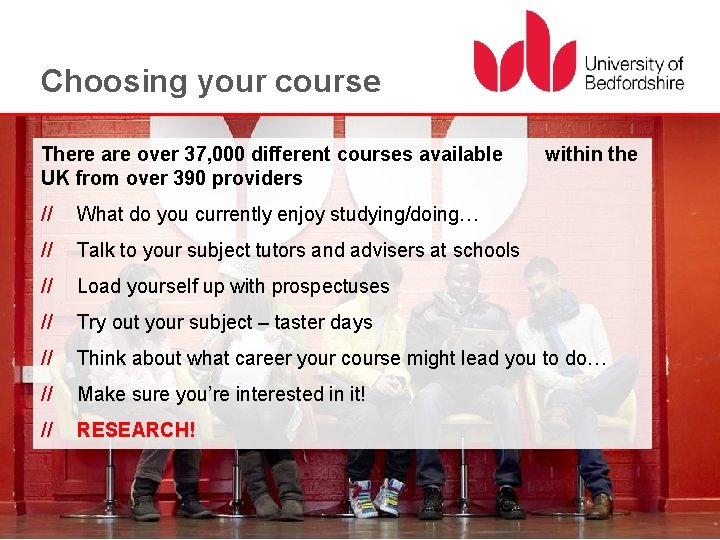 Choosing your course

University of Bedfordshire

There are over 37,000 different courses available within the UK from over 390 providers

// What do you currently enjoy studying/doing…

// Talk to your subject tutors and advisers at schools

// Load yourself up with prospectuses

// Try out your subject – taster days

// Think about what career your course might lead you to do…

// Make sure you're interested in it!

// RESEARCH!